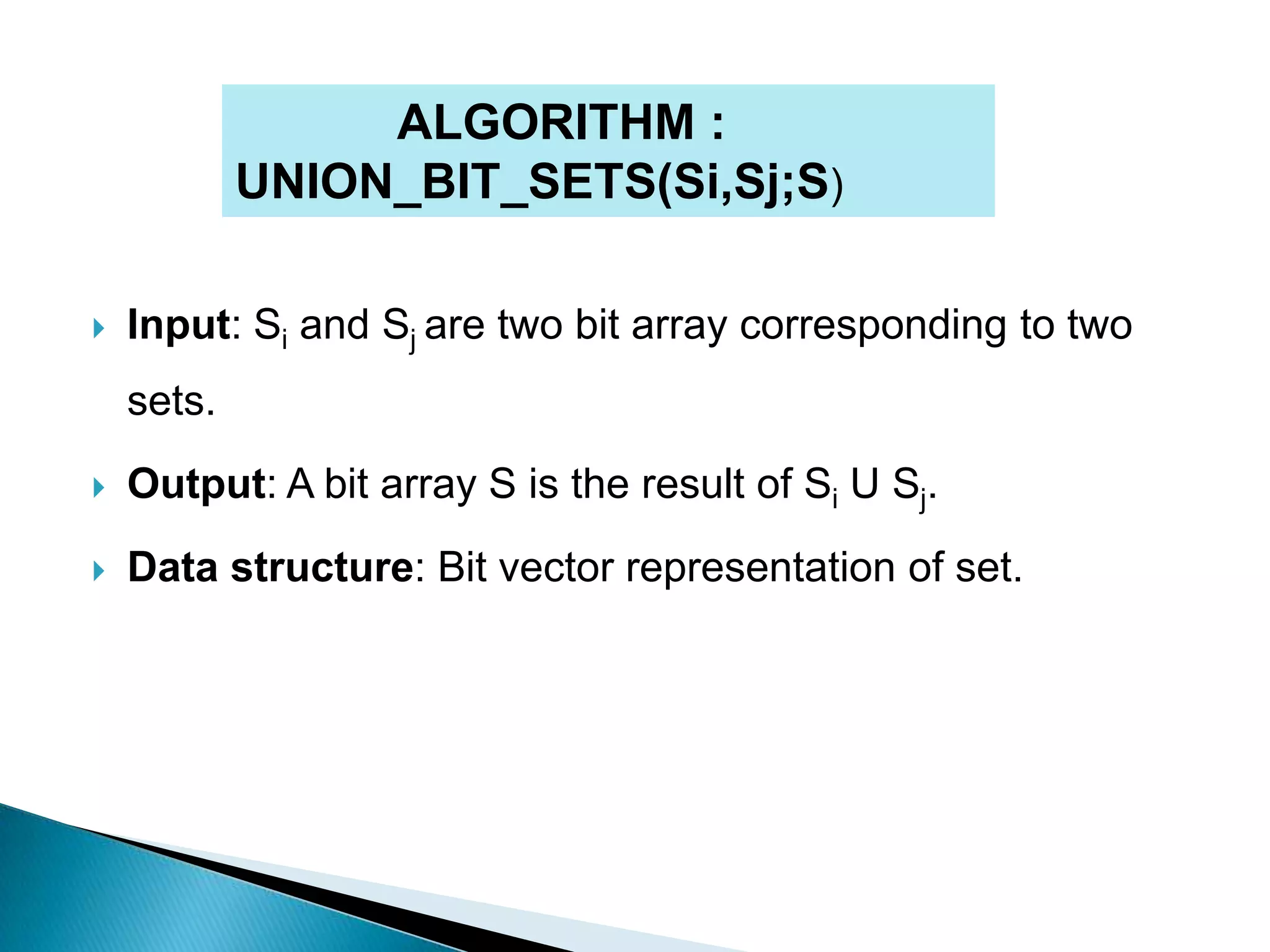 ALGORITHM : UNION_BIT_SETS(Si,Sj;S)

Input: $S_i$ and $S_j$ are two bit array corresponding to two sets.

Output: A bit array S is the result of $S_i$ U $S_j$.

Data structure: Bit vector representation of set.